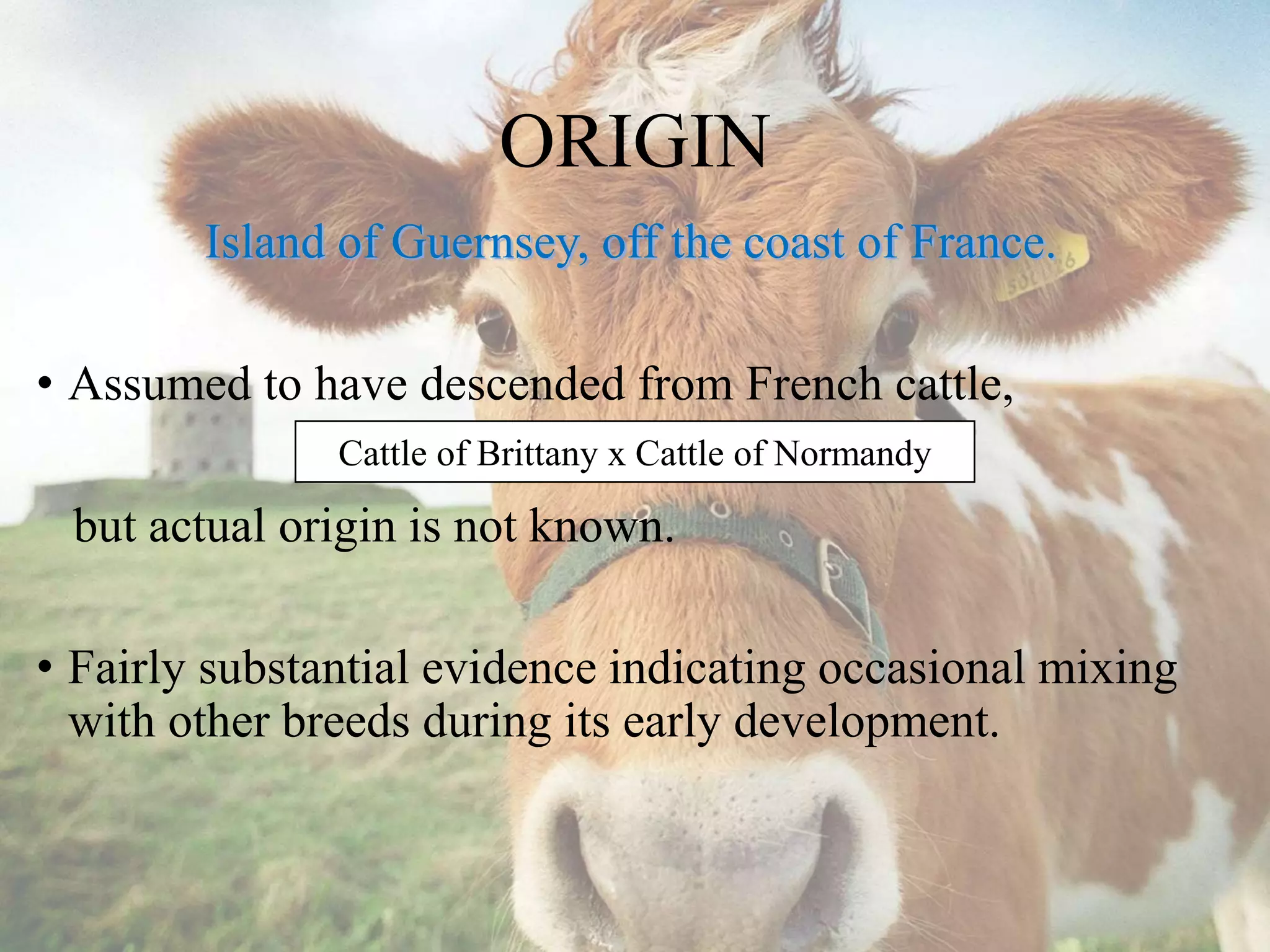 ORIGIN

Island of Guernsey, off the coast of France.

• Assumed to have descended from French cattle,

Cattle of Brittany x Cattle of Normandy

but actual origin is not known.

• Fairly substantial evidence indicating occasional mixing with other breeds during its early development.